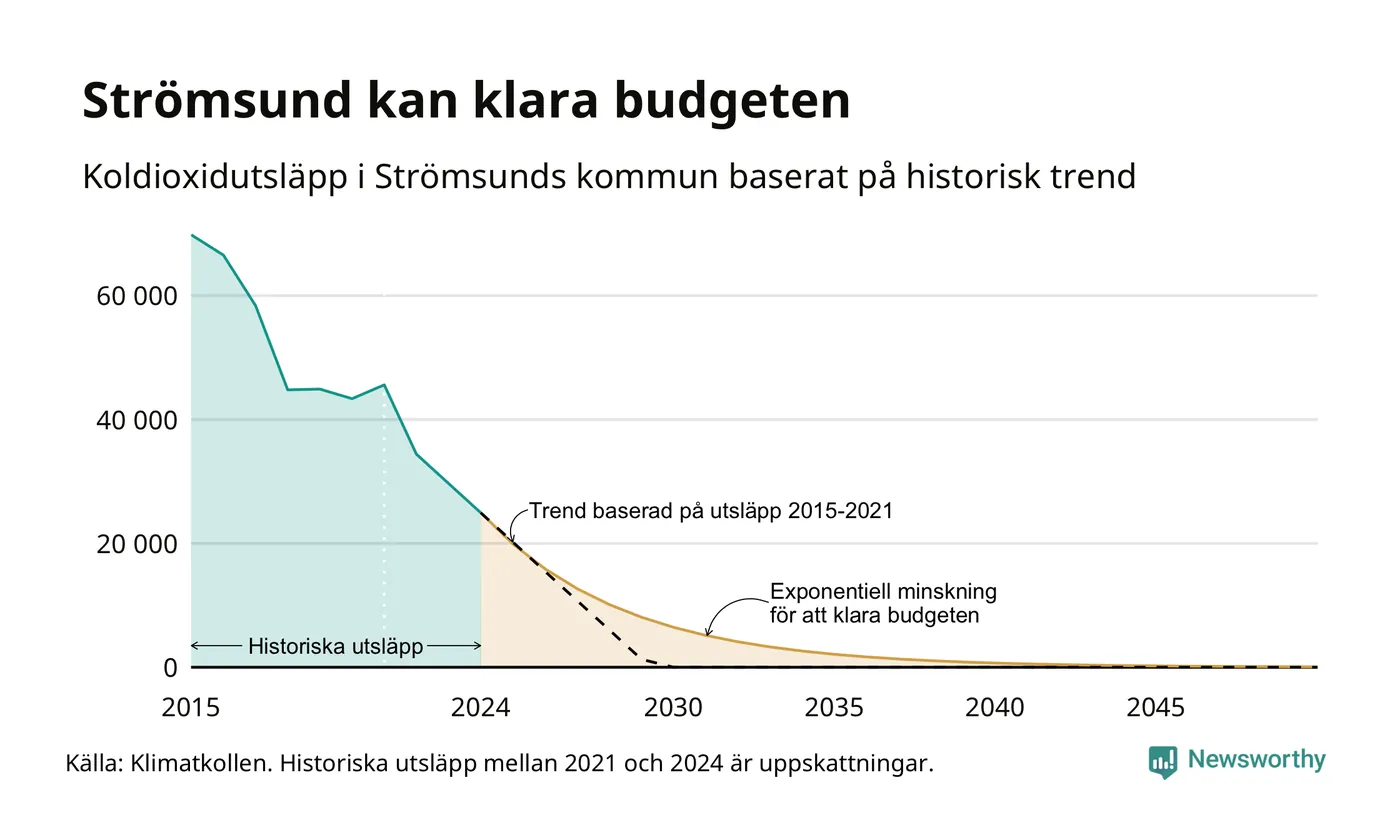 Strömsund kan klara budgeten

Koldioxidutsläpp i Strömsunds kommun baserat på historisk trend

60 000
40 000
20 000
0

Trend baserad på utsläpp 2015-2021

Exponentiell minskning för att klara budgeten

Historiska utsläpp

2015
2024
2030
2035
2040
2045

Källa: Klimatkollen. Historiska utsläpp mellan 2021 och 2024 är uppskattningar.

Newsworthy